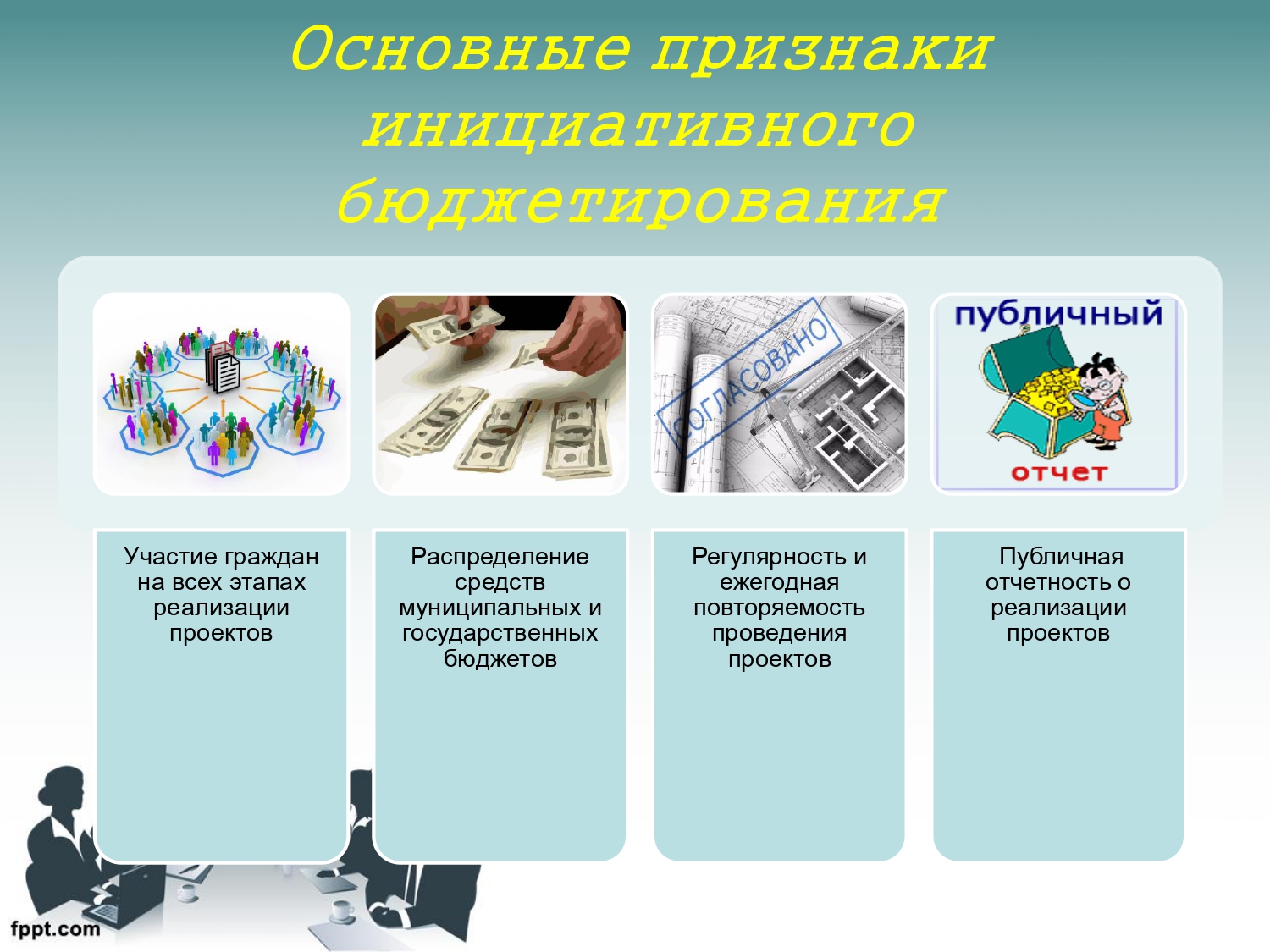 Основные признаки инициативного бюджетирования

СОГЛАСОВАНО

публичный

отчет

Участие граждан на всех этапах реализации проектов

Распределение средств муниципальных и государственных бюджетов

Регулярность и ежегодная повторяемость проведения проектов

Публичная отчетность о реализации проектов

fppt.com